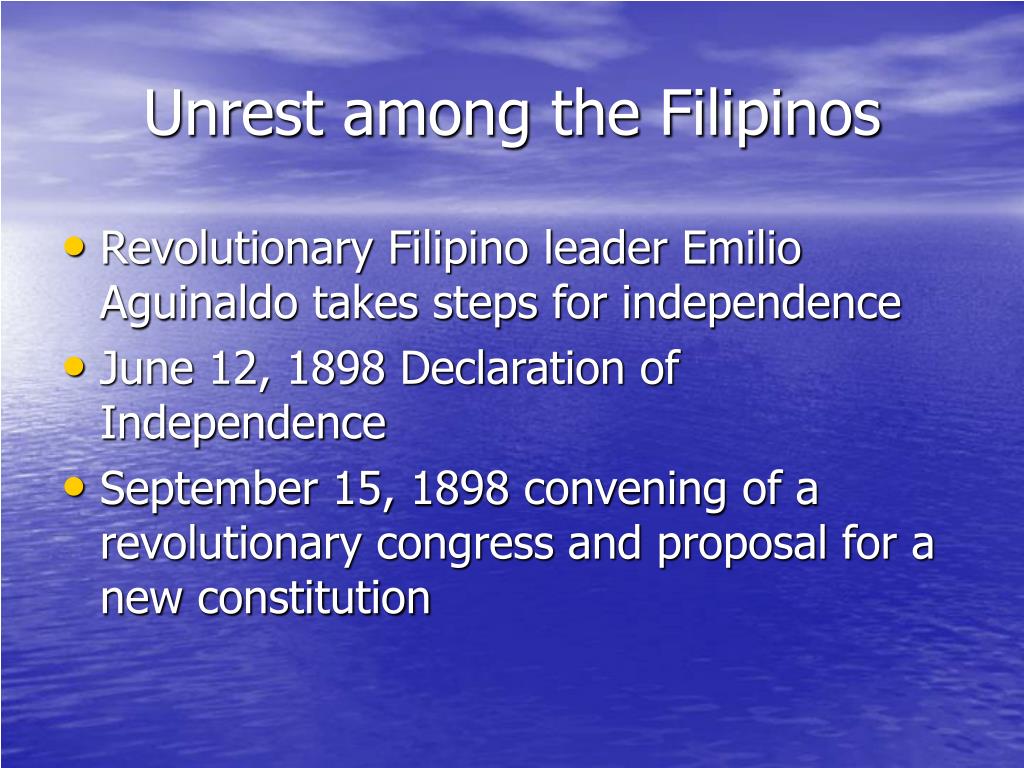 Unrest among the Filipinos

• Revolutionary Filipino leader Emilio Aguinaldo takes steps for independence
• June 12, 1898 Declaration of Independence
• September 15, 1898 convening of a revolutionary congress and proposal for a new constitution